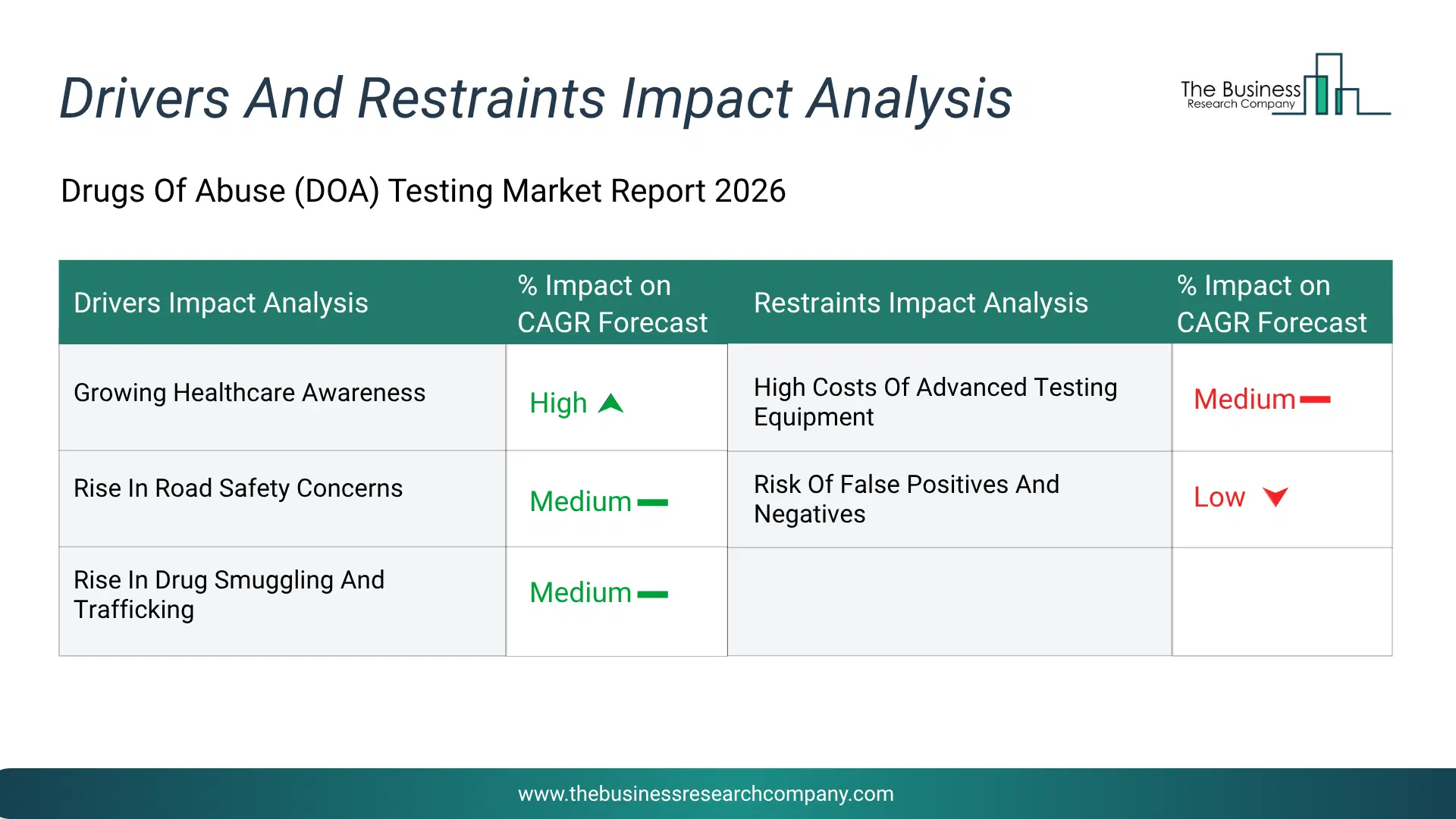 Drivers And Restraints Impact Analysis

The Business
Research Company

Drugs Of Abuse (DOA) Testing Market Report 2026

| Drivers Impact Analysis | % Impact on CAGR Forecast | Restraints Impact Analysis | % Impact on CAGR Forecast |
|---|---|---|---|
| Growing Healthcare Awareness | High | High Costs Of Advanced Testing Equipment | Medium |
| Rise In Road Safety Concerns | Medium | Risk Of False Positives And Negatives | Low |
| Rise In Drug Smuggling And Trafficking | Medium | | |

www.thebusinessresearchcompany.com